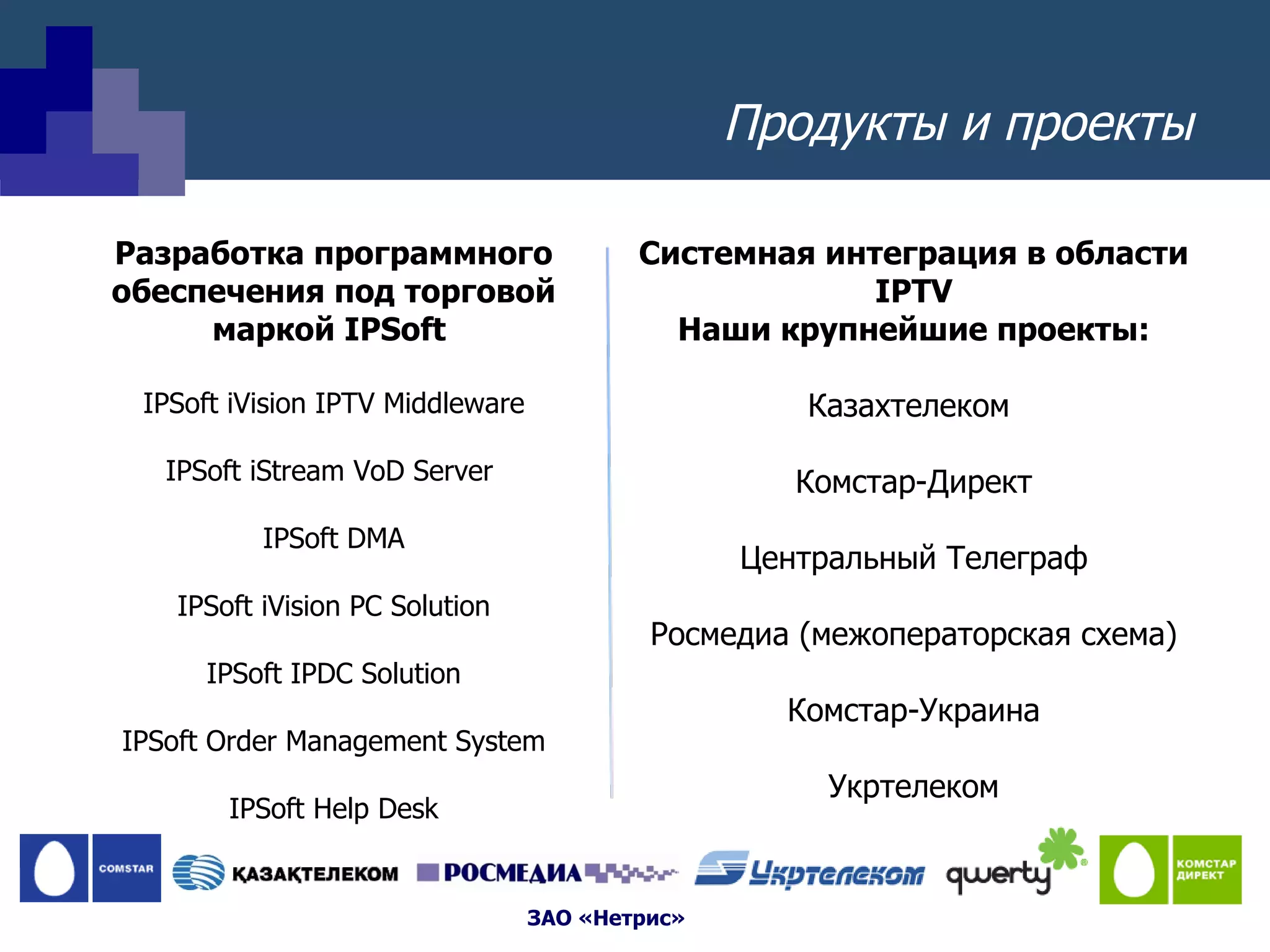 Продукты и проекты

Разработка программного обеспечения под торговой маркой IPSoft

IPSoft iVision IPTV Middleware

IPSoft iStream VoD Server

IPSoft DMA

IPSoft iVision PC Solution

IPSoft IPDC Solution

IPSoft Order Management System

IPSoft Help Desk

Системная интеграция в области IPTV
Наши крупнейшие проекты:

Казахтелеком

Комстар-Директ

Центральный Телеграф

Росмедиа (межоператорская схема)

Комстар-Украина

Укртелеком

COMSTAR ҚАЗАҚТЕЛЕКОМ РОСМЕДИА Укртелеком qwerty КОМСТАР ДИРЕКТ

ЗАО «Нетрис»